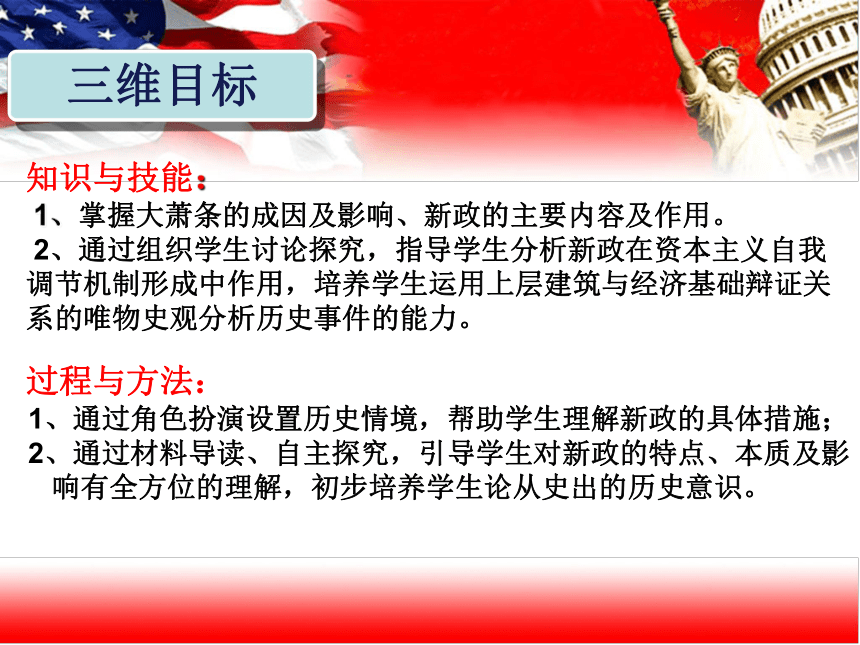 三维目标

知识与技能：

1、掌握大萧条的成因及影响、新政的主要内容及作用。

2、通过组织学生讨论探究，指导学生分析新政在资本主义自我调节机制形成中作用，培养学生运用上层建筑与经济基础辩证关系的唯物史观分析历史事件的能力。

过程与方法：

1、通过角色扮演设置历史情境，帮助学生理解新政的具体措施；

2、通过材料导读、自主探究，引导学生对新政的特点、本质及影响有全方位的理解，初步培养学生论从史出的历史意识。